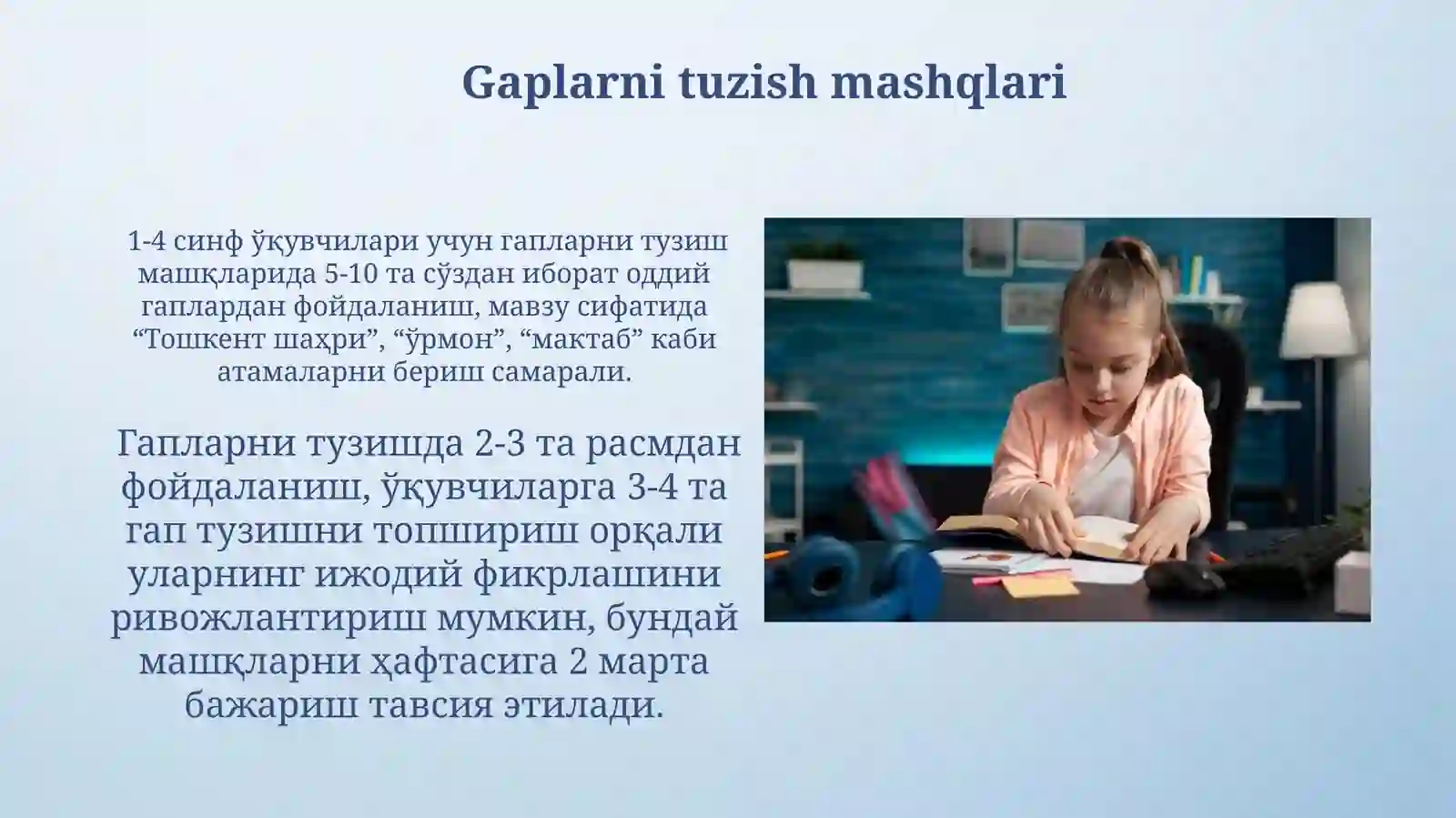 Gaplarni tuzish mashqlari

1-4 синф ўқувчилари учун гапларни тузиш машқларида 5-10 та сўздан иборат оддий гаплардан фойдаланиш, мавзу сифатида “Тошкент шаҳри”, “ўрмон”, “мактаб” каби атамаларни бериш самарали.

Гапларни тузишда 2-3 та расмдан фойдаланиш, ўқувчиларга 3-4 та гап тузишни топшириш орқали уларнинг ижодий фикрлашини ривожлантириш мумкин, бундай машқларни ҳафтасига 2 марта бажариш тавсия этилади.